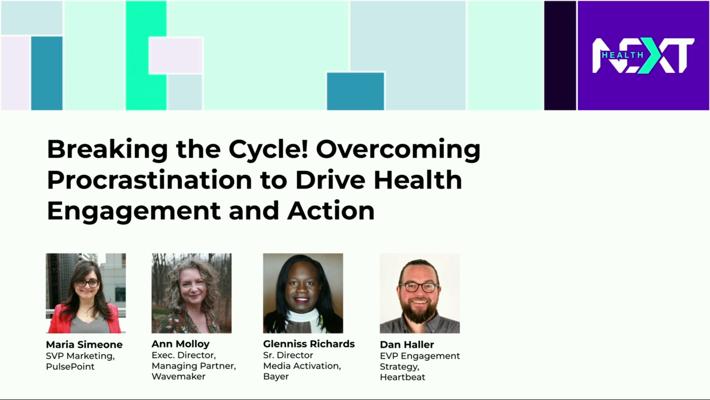 HEALTH NEXT

Breaking the Cycle! Overcoming Procrastination to Drive Health Engagement and Action

Maria Simeone
SVP Marketing, PulsePoint

Ann Molloy
Exec. Director, Managing Partner, Wavemaker

Glenniss Richards
Sr. Director Media Activation, Bayer

Dan Haller
EVP Engagement Strategy, Heartbeat